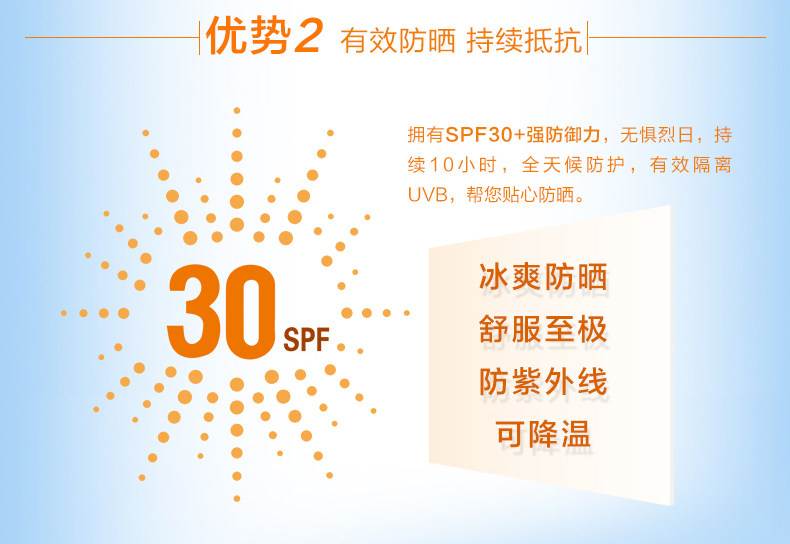 优势2 有效防晒 持续抵抗

拥有SPF30+强防御力，无惧烈日，持续10小时，全天候防护，有效隔离UVB，帮您贴心防晒。

30 SPF

冰爽防晒
舒服至极
防紫外线
可降温